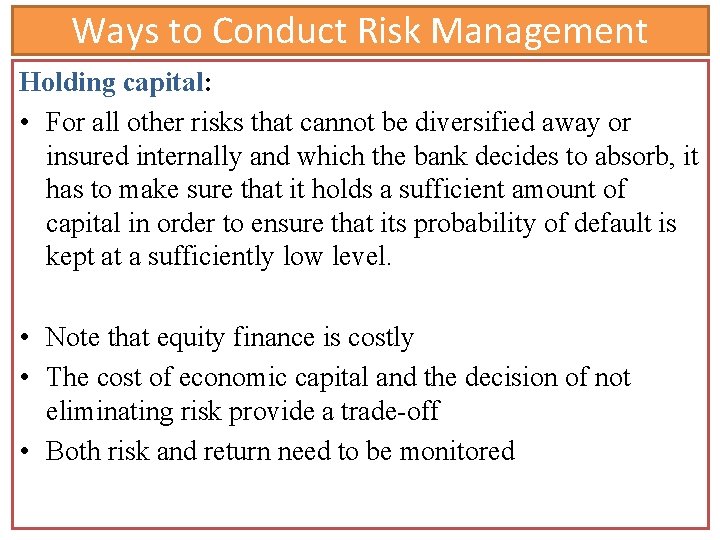 Ways to Conduct Risk Management

Holding capital:

• For all other risks that cannot be diversified away or insured internally and which the bank decides to absorb, it has to make sure that it holds a sufficient amount of capital in order to ensure that its probability of default is kept at a sufficiently low level.

• Note that equity finance is costly
• The cost of economic capital and the decision of not eliminating risk provide a trade-off
• Both risk and return need to be monitored